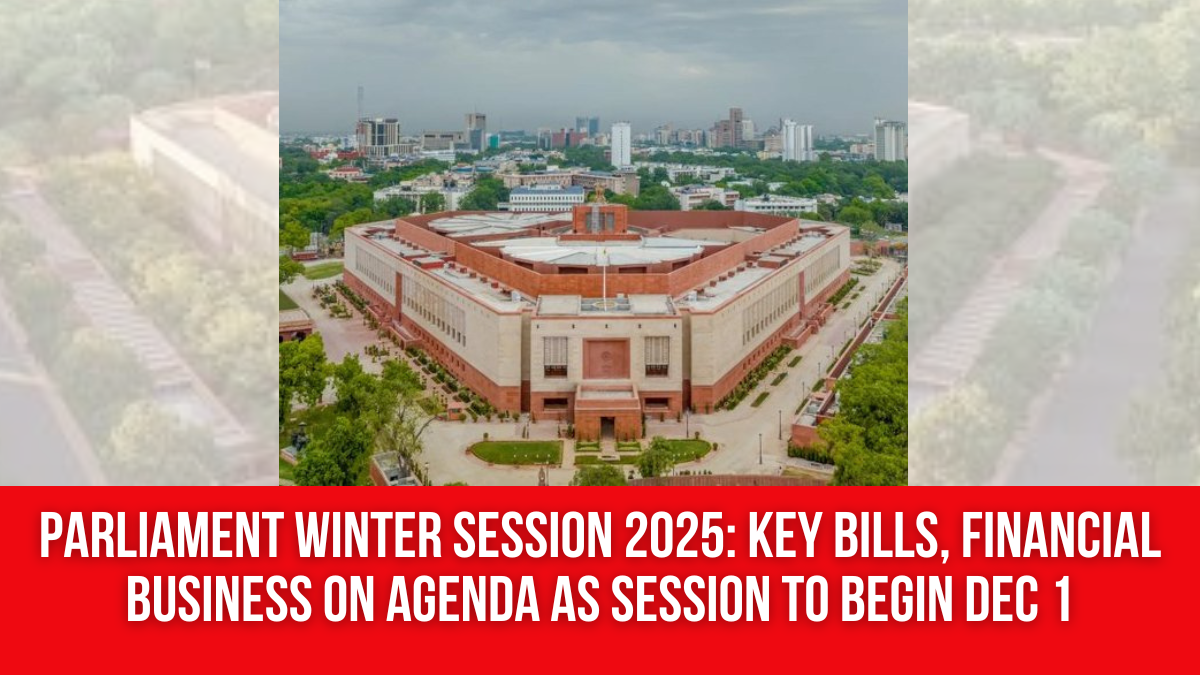 PARLIAMENT WINTER SESSION 2025: KEY BILLS, FINANCIAL BUSINESS ON AGENDA AS SESSION TO BEGIN DEC 1